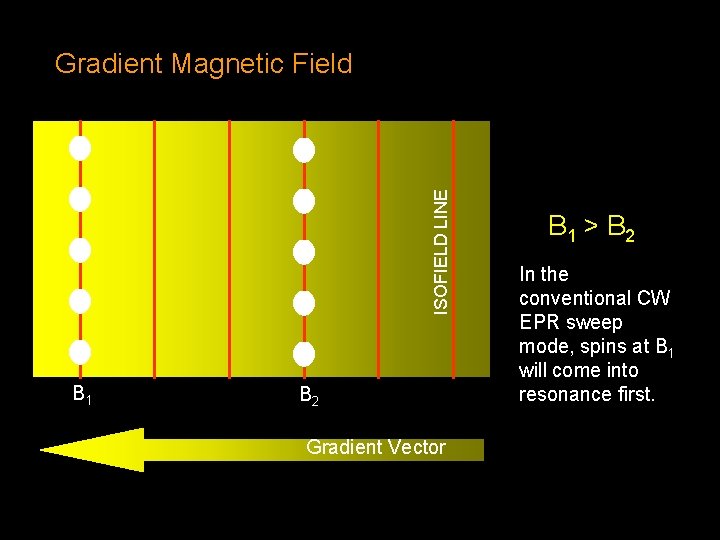 Gradient Magnetic Field

ISOFIELD LINE

$B_1$

$B_2$

Gradient Vector

$B_1 > B_2$

In the conventional CW EPR sweep mode, spins at $B_1$ will come into resonance first.